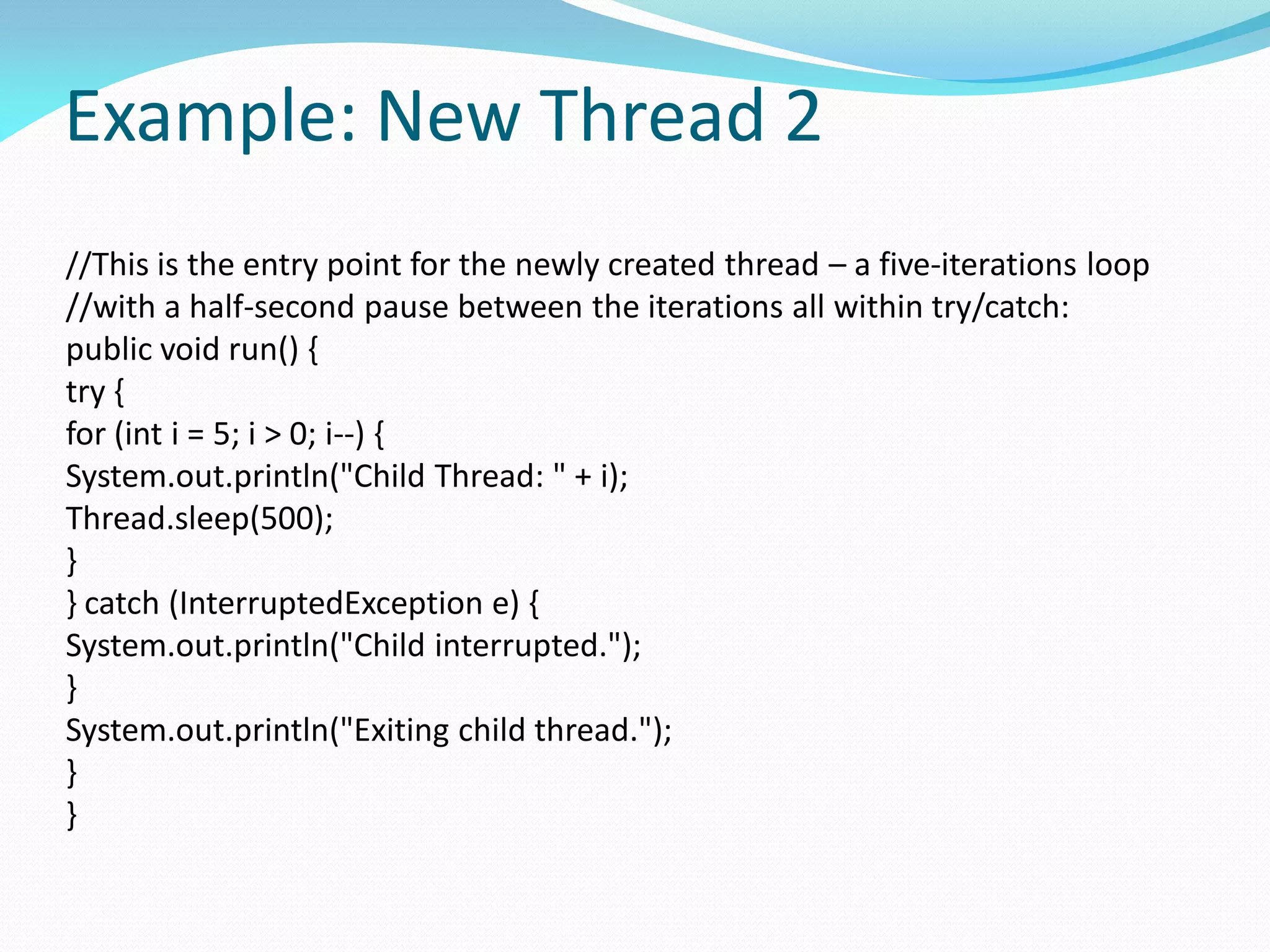 Example: New Thread 2

//This is the entry point for the newly created thread – a five-iterations loop
//with a half-second pause between the iterations all within try/catch:
public void run() {
try {
for (int i = 5; i > 0; i--) {
System.out.println("Child Thread: " + i);
Thread.sleep(500);
}
} catch (InterruptedException e) {
System.out.println("Child interrupted.");
}
System.out.println("Exiting child thread.");
}
}